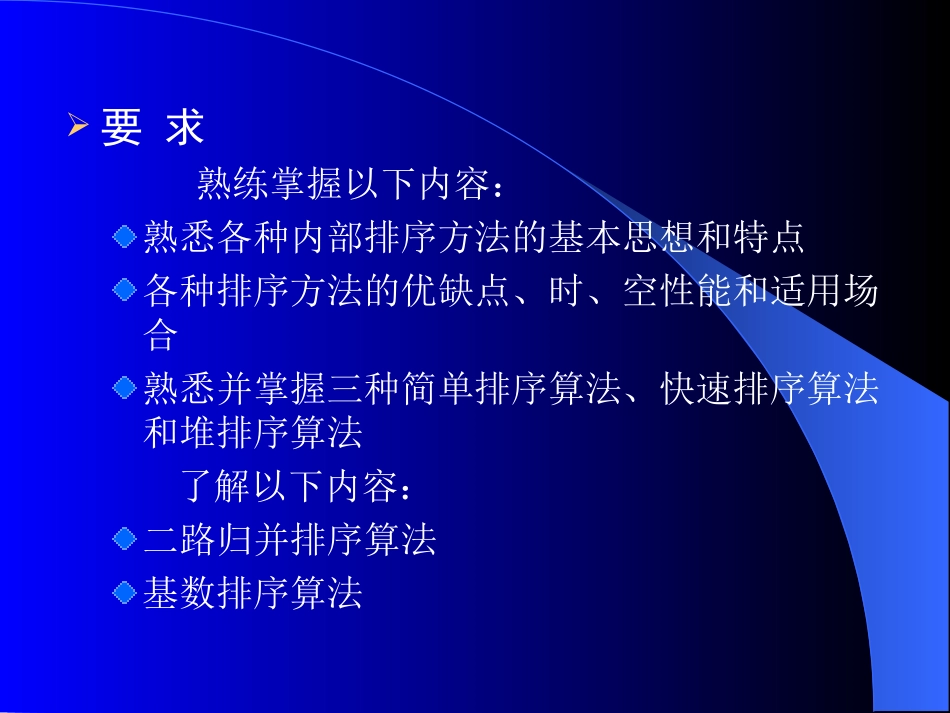 要 求

熟练掌握以下内容：

熟悉各种内部排序方法的基本思想和特点

各种排序方法的优缺点、时、空性能和适用场合

熟悉并掌握三种简单排序算法、快速排序算法和堆排序算法

了解以下内容：

二路归并排序算法

基数排序算法